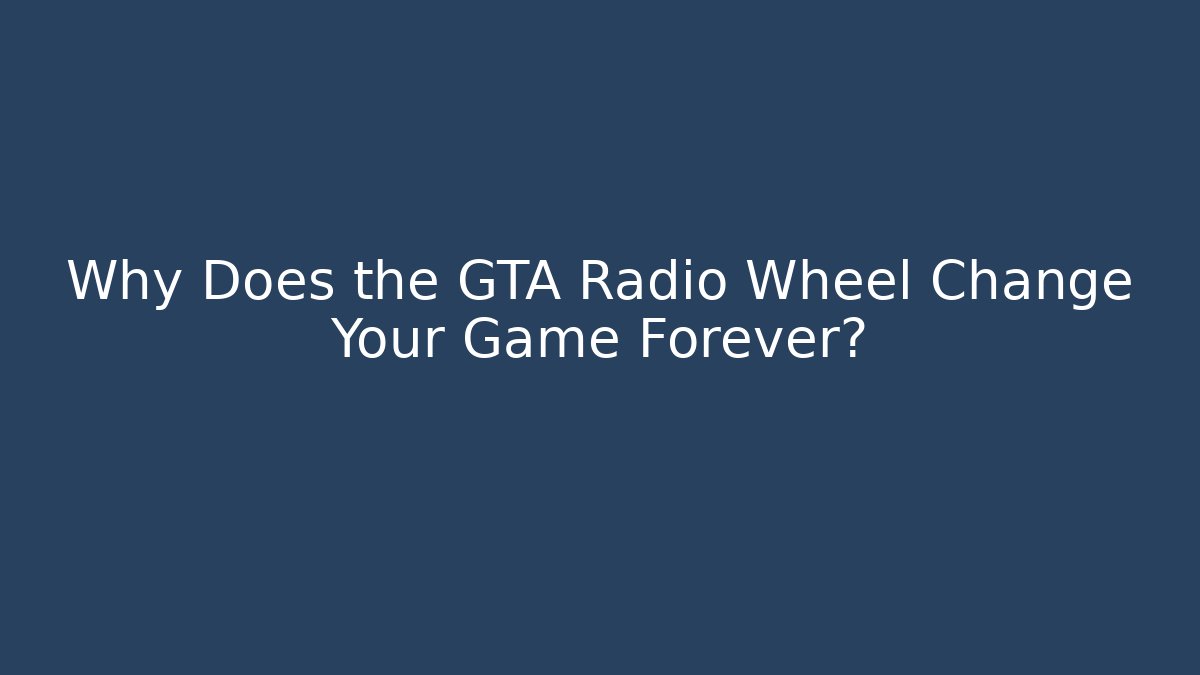 Why Does the GTA Radio Wheel Change Your Game Forever?